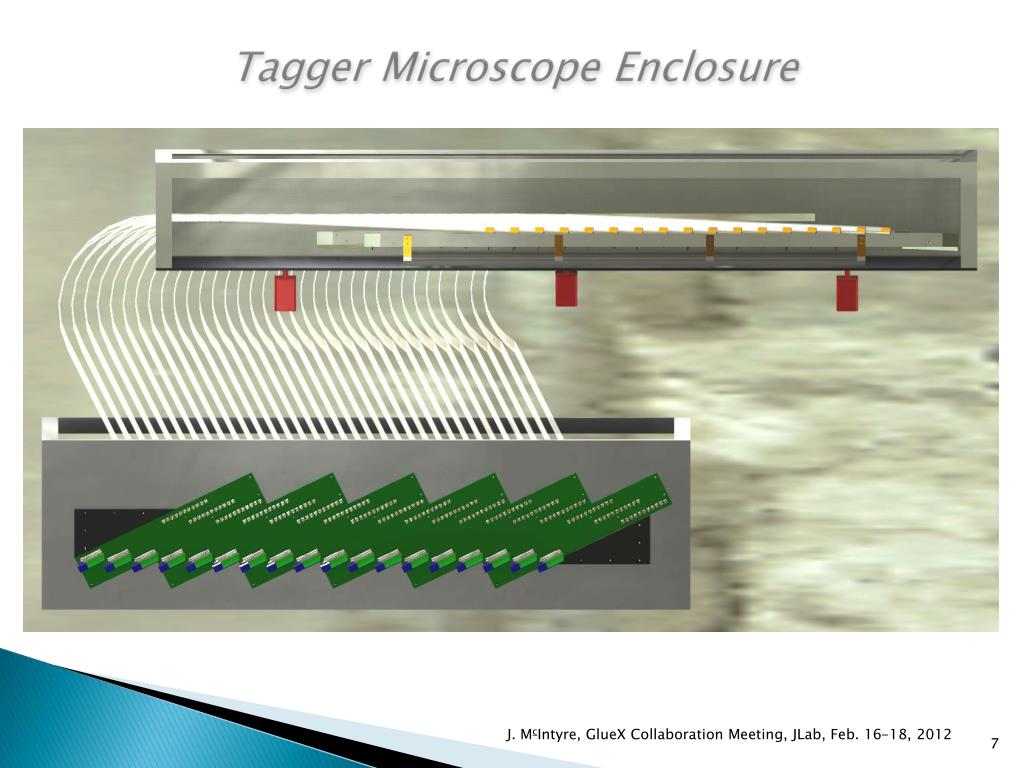 Tagger Microscope Enclosure

J. McIntyre, GlueX Collaboration Meeting, JLab, Feb. 16-18, 2012

7